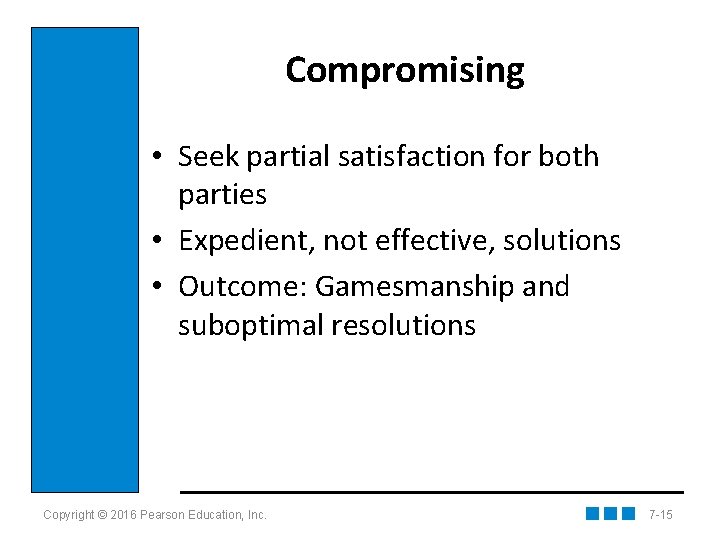 Compromising

• Seek partial satisfaction for both parties
• Expedient, not effective, solutions
• Outcome: Gamesmanship and suboptimal resolutions

Copyright © 2016 Pearson Education, Inc.

7-15